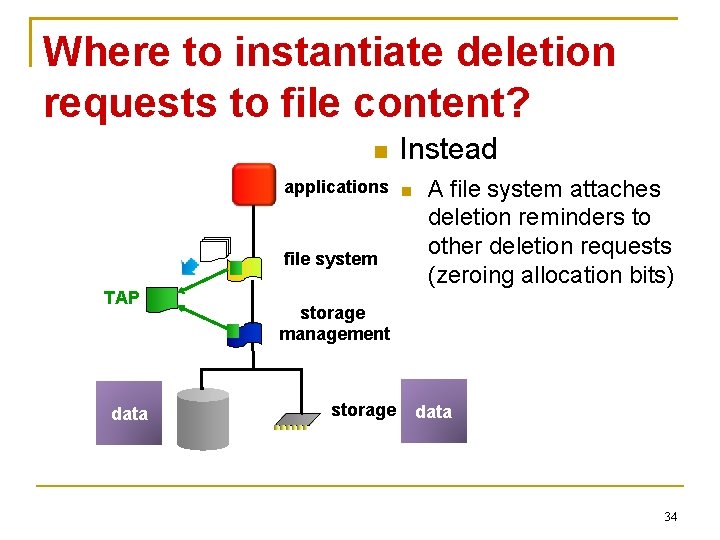 Where to instantiate deletion requests to file content?

Instead

A file system attaches deletion reminders to other deletion requests (zeroing allocation bits)

applications

file system

TAP

storage management

data

storage

data

34